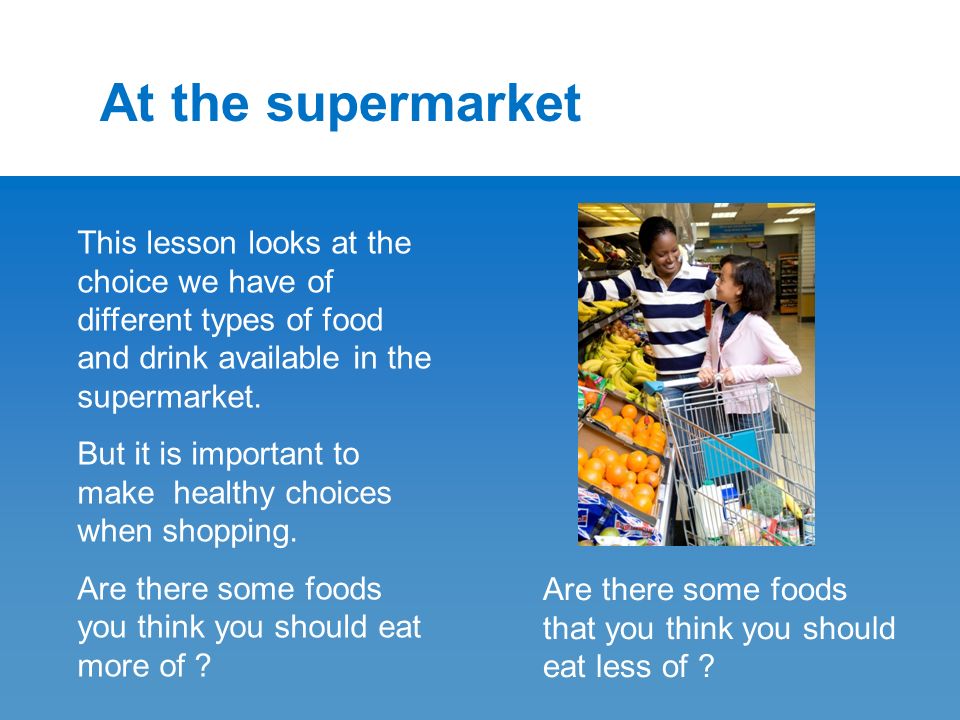 At the supermarket

This lesson looks at the choice we have of different types of food and drink available in the supermarket.

But it is important to make healthy choices when shopping.

Are there some foods you think you should eat more of ?

Are there some foods that you think you should eat less of ?